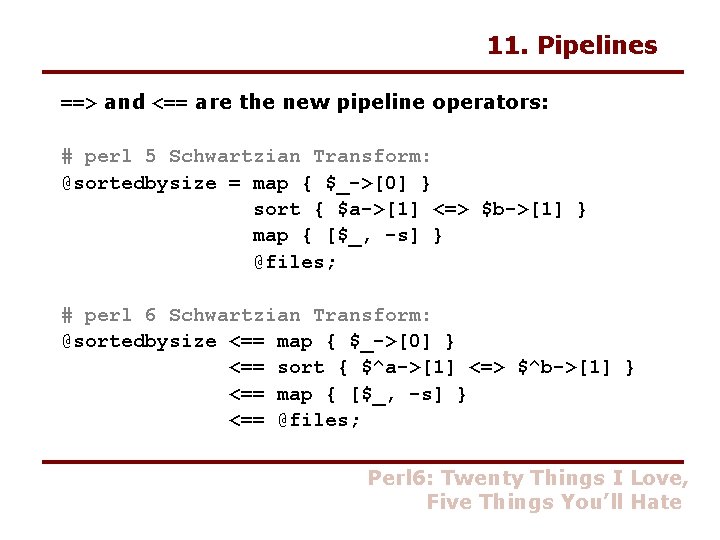 11. Pipelines

==> and <== are the new pipeline operators:

# perl 5 Schwartzian Transform:
@sortedbysize = map { $_->[0] }
                sort { $a->[1] <=> $b->[1] }
                map { [$_, -s] }
                @files;

# perl 6 Schwartzian Transform:
@sortedbysize <== map { $_->[0] }
              <== sort { $^a->[1] <=> $^b->[1] }
              <== map { [$_, -s] }
              <== @files;

Perl6: Twenty Things I Love,
Five Things You'll Hate